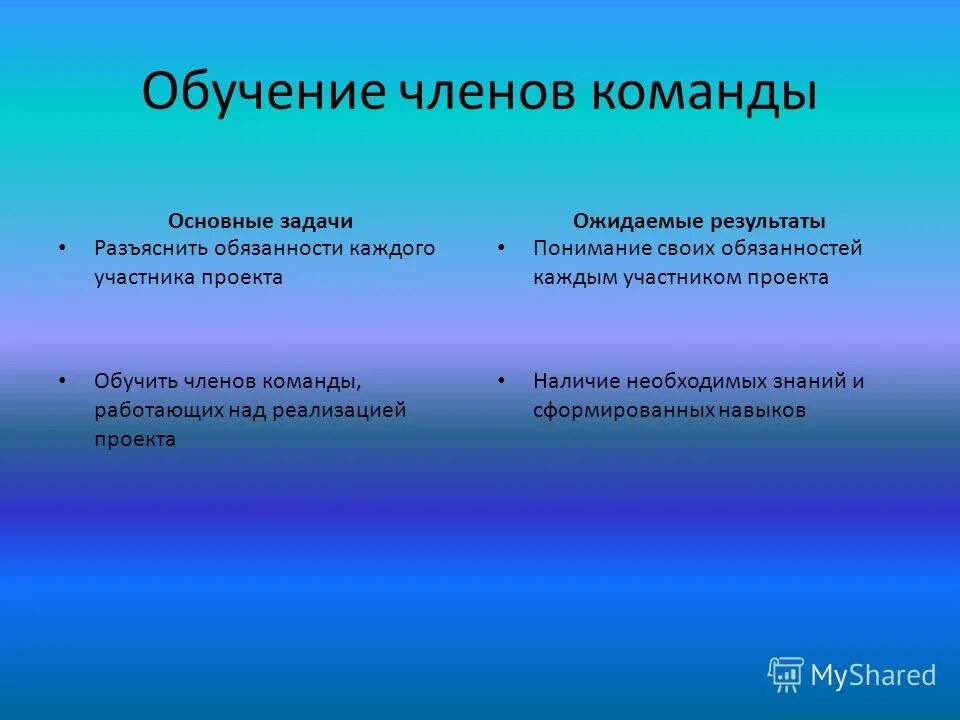 Обучение членов команды

Основные задачи

• Разъяснить обязанности каждого участника проекта

• Обучить членов команды, работающих над реализацией проекта

Ожидаемые результаты

• Понимание своих обязанностей каждым участником проекта

• Наличие необходимых знаний и сформированных навыков

MyShared